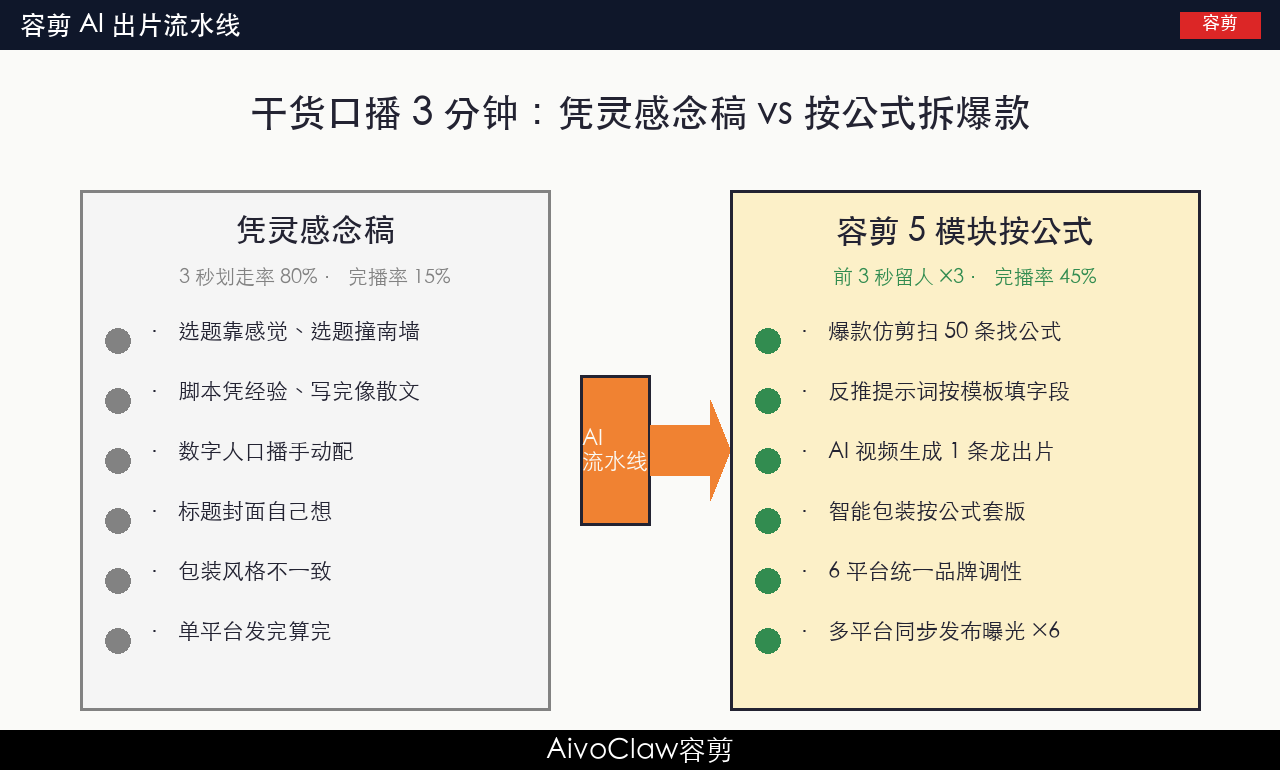 容剪 AI 出片流水线

容剪

干货口播 3 分钟：凭灵感念稿 vs 按公式拆爆款

凭灵感念稿

3 秒划走率 80% · 完播率 15%

· 选题靠感觉、选题撞南墙

· 脚本凭经验、写完像散文

· 数字人口播手动配

· 标题封面自己想

· 包装风格不一致

· 单平台发完算完

AI 流水线

容剪 5 模块按公式

前 3 秒留人 ×3 · 完播率 45%

· 爆款仿剪扫 50 条找公式

· 反推提示词按模板填字段

· AI 视频生成 1 条龙出片

· 智能包装按公式套版

· 6 平台统一品牌调性

· 多平台同步发布曝光 ×6

AivoClaw容剪